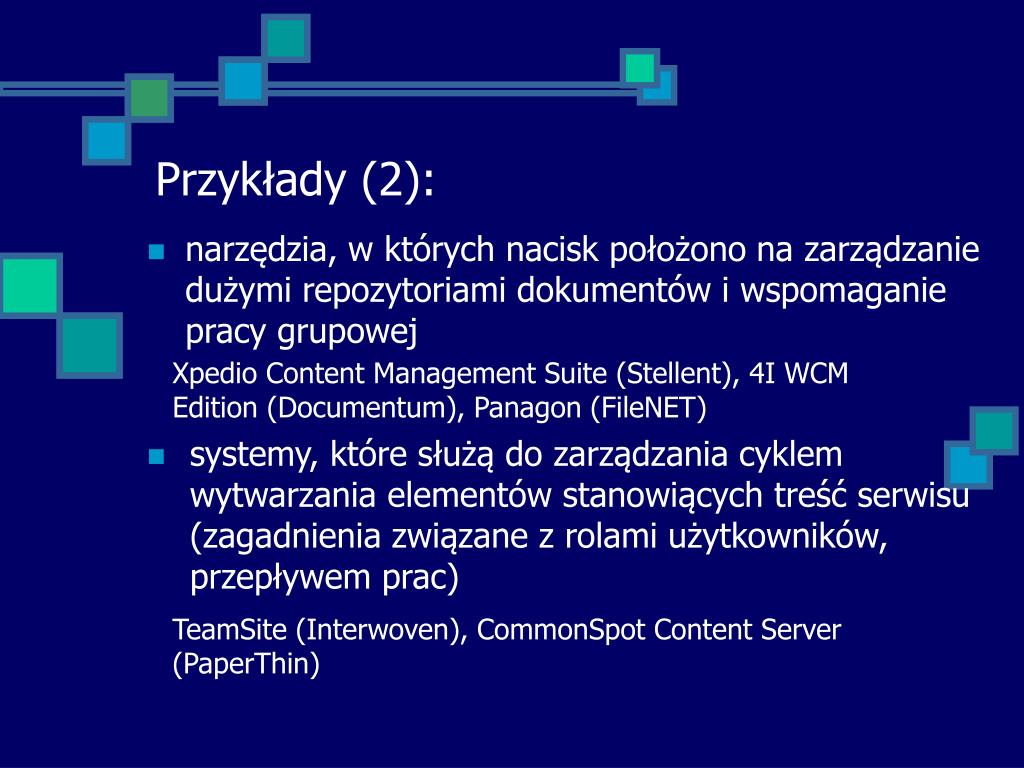 Przykłady (2):

narzędzia, w których nacisk położono na zarządzanie dużymi repozytoriami dokumentów i wspomaganie pracy grupowej

Xpedio Content Management Suite (Stellent), 4I WCM Edition (Documentum), Panagon (FileNET)

systemy, które służą do zarządzania cyklem wytwarzania elementów stanowiących treść serwisu (zagadnienia związane z rolami użytkowników, przepływem prac)

TeamSite (Interwoven), CommonSpot Content Server (PaperThin)